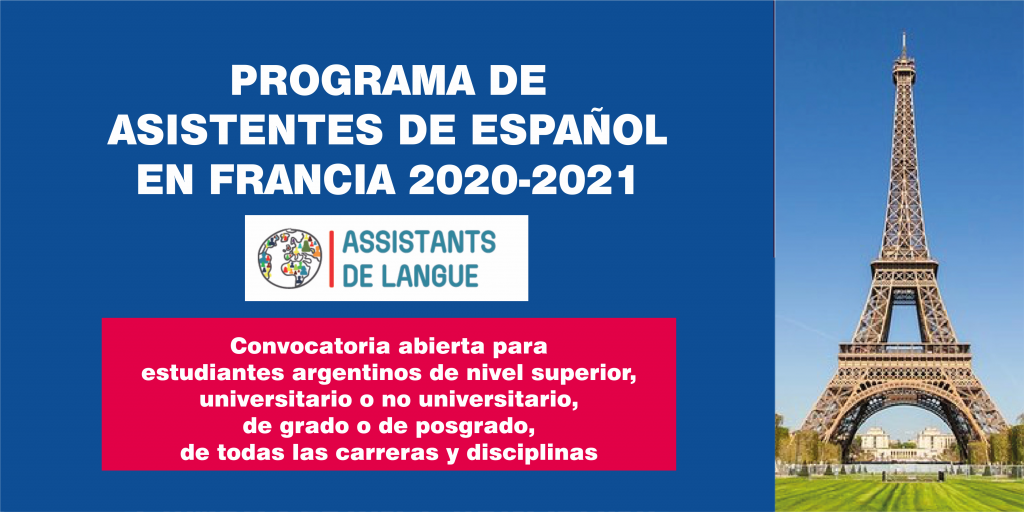 PROGRAMA DE ASISTENTES DE ESPAÑOL EN FRANCIA 2020-2021

ASSISTANTS DE LANGUE

Convocatoria abierta para estudiantes argentinos de nivel superior, universitario o no universitario, de grado o de posgrado, de todas las carreras y disciplinas